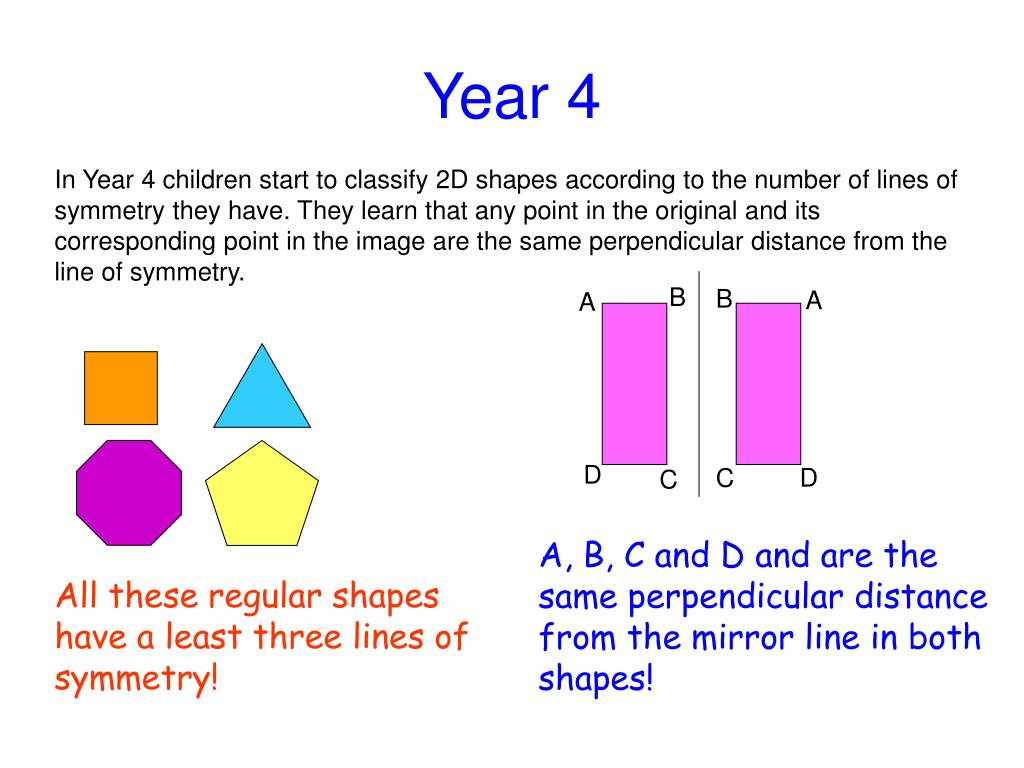 Year 4

In Year 4 children start to classify 2D shapes according to the number of lines of symmetry they have. They learn that any point in the original and its corresponding point in the image are the same perpendicular distance from the line of symmetry.

A B B A

D C C D

All these regular shapes have a least three lines of symmetry!

A, B, C and D and are the same perpendicular distance from the mirror line in both shapes!